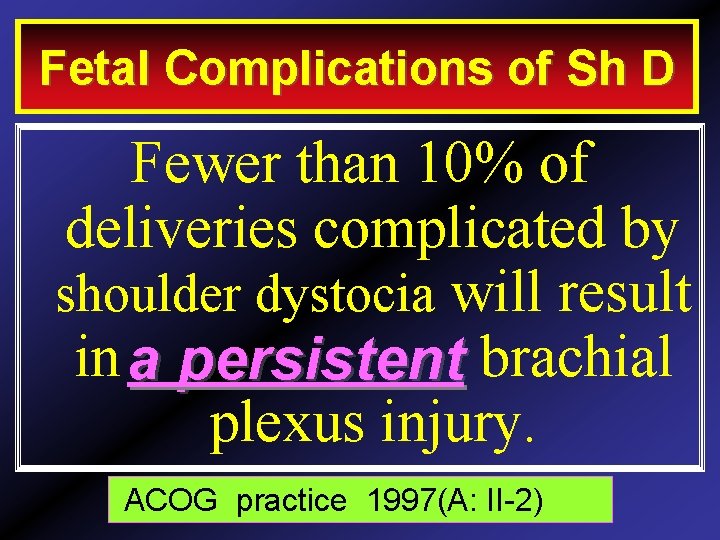 Fetal Complications of Sh D

Fewer than 10% of deliveries complicated by shoulder dystocia will result in a persistent brachial plexus injury.

ACOG practice 1997(A: II-2)